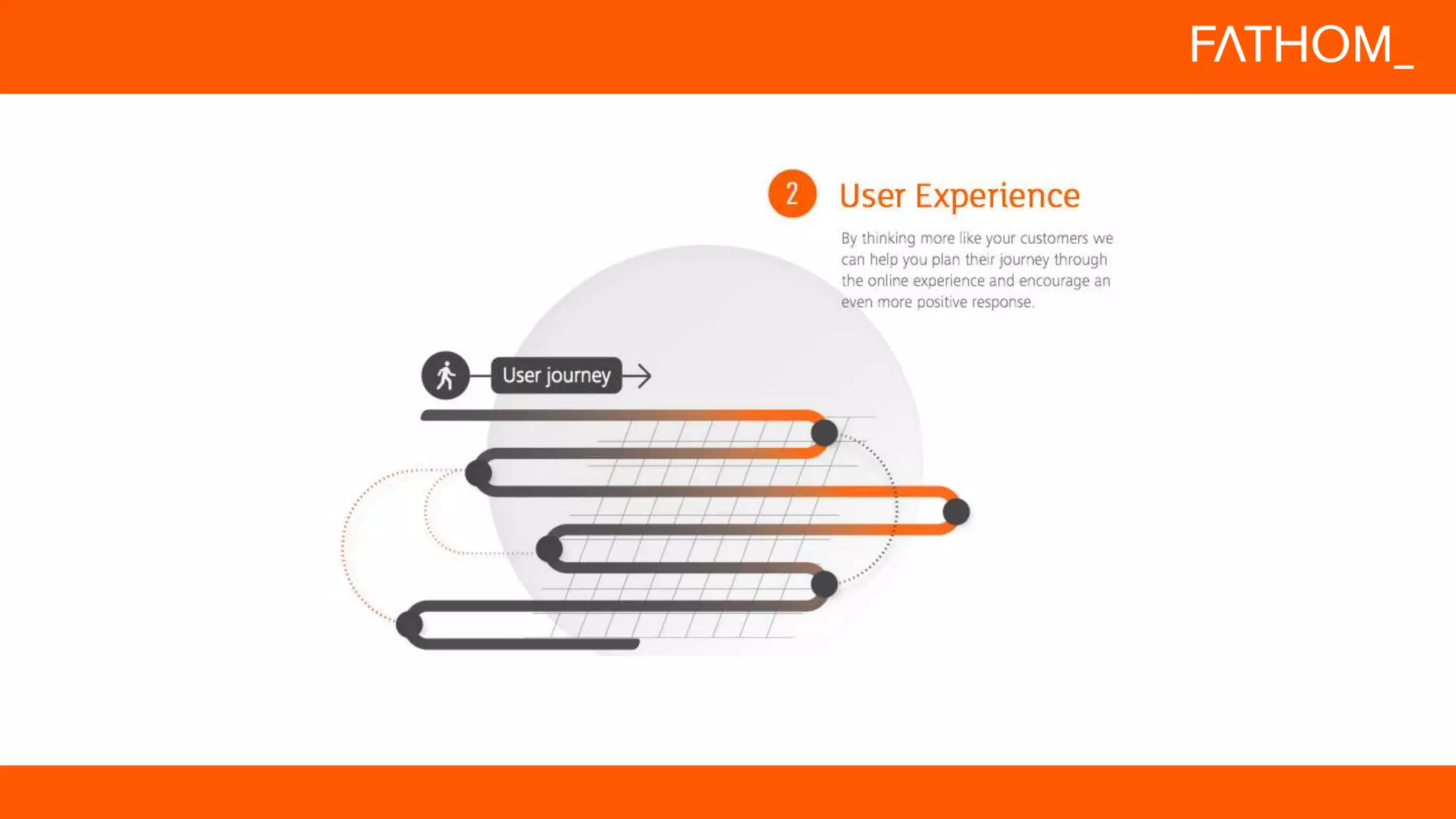 FATHOM_

2 User Experience

By thinking more like your customers we can help you plan their journey through the online experience and encourage an even more positive response.

User journey